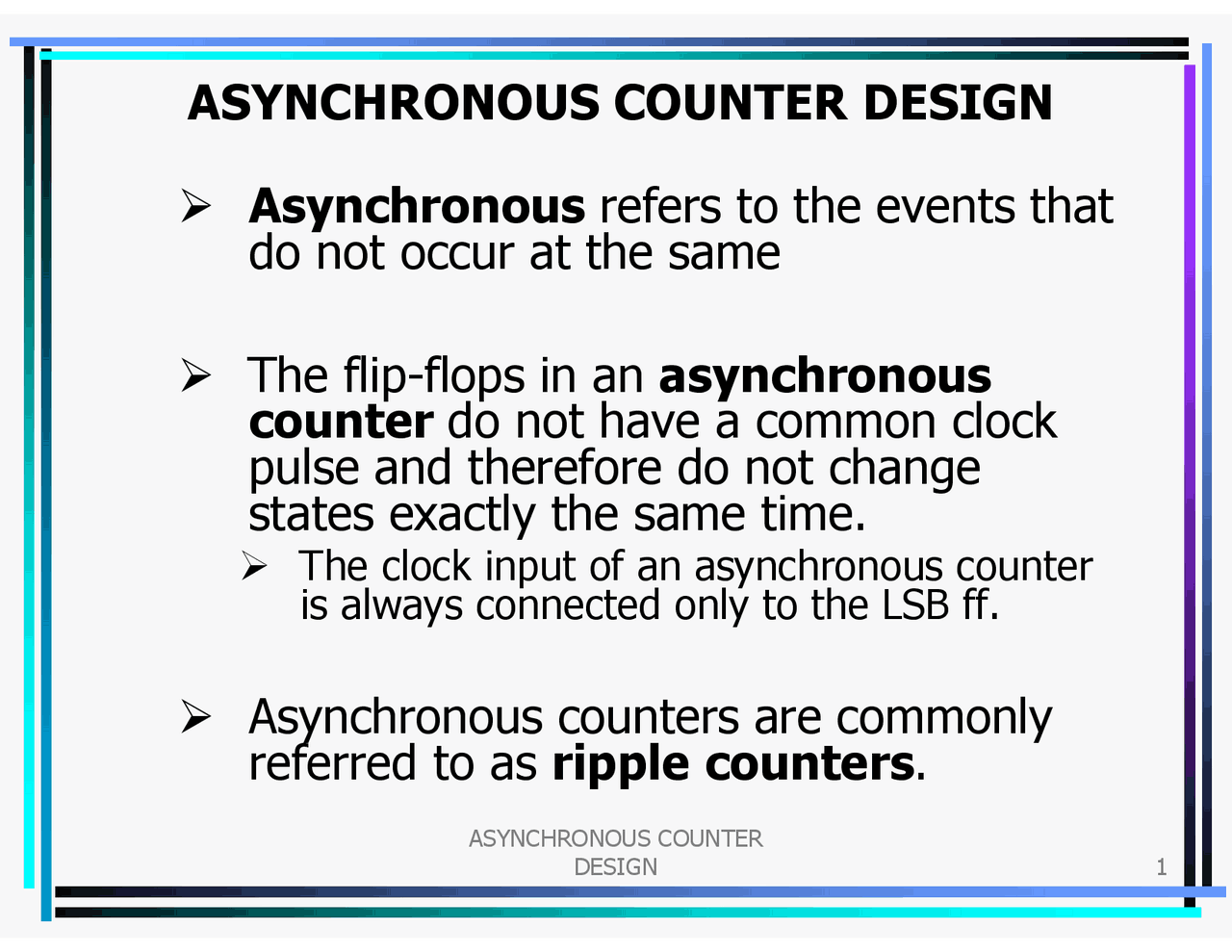 ASYNCHRONOUS COUNTER DESIGN

➢ Asynchronous refers to the events that do not occur at the same

➢ The flip-flops in an asynchronous counter do not have a common clock pulse and therefore do not change states exactly the same time.

➢ The clock input of an asynchronous counter is always connected only to the LSB ff.

➢ Asynchronous counters are commonly referred to as ripple counters.

ASYNCHRONOUS COUNTER DESIGN

1